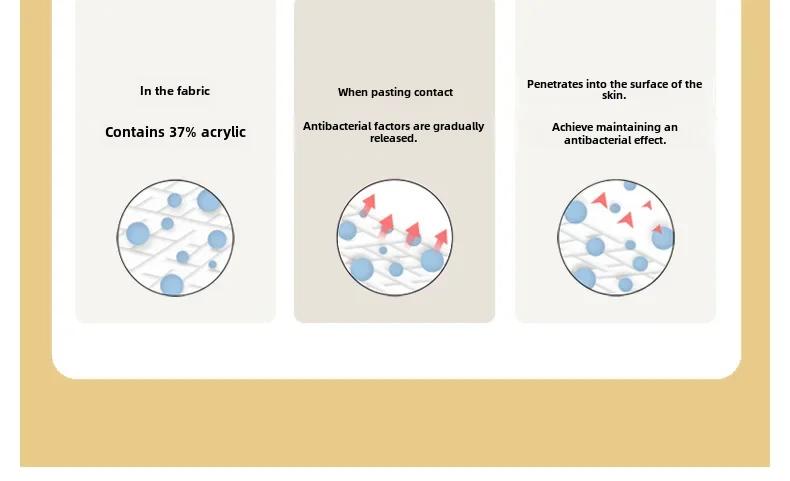 In the fabric

Contains 37% acrylic

When pasting contact

Antibacterial factors are gradually released.

Penetrates into the surface of the skin.

Achieve maintaining an antibacterial effect.